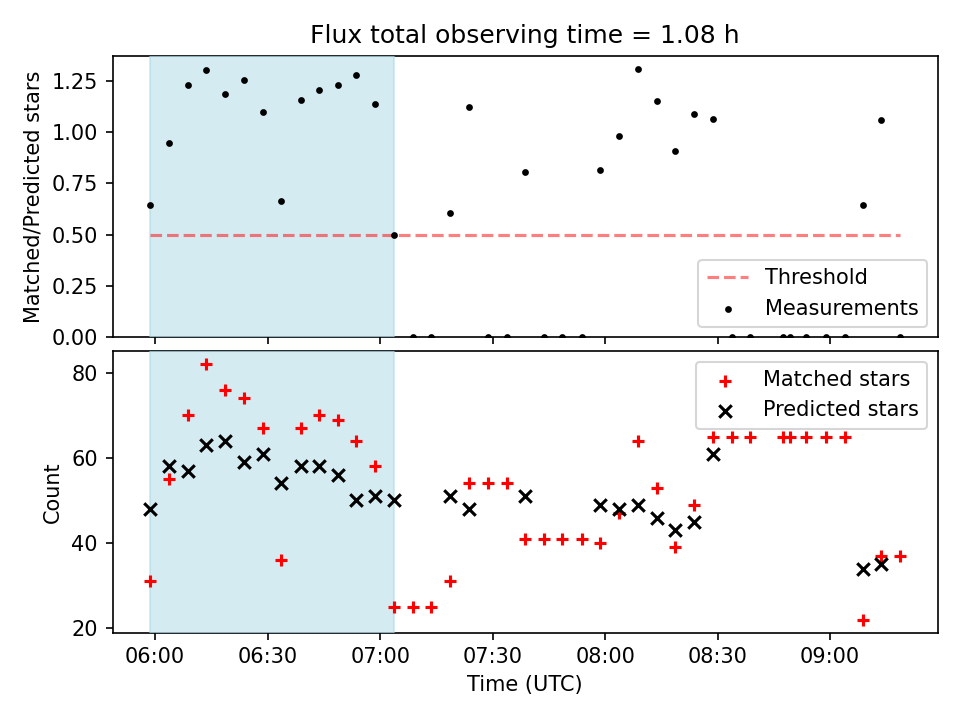 Flux total observing time = 1.08 h

Matched/Predicted stars

1.25
1.00
0.75
0.50
0.25
0.00

Threshold
Measurements

Count

80
60
40
20

Matched stars
Predicted stars

06:00
06:30
07:00
07:30
08:00
08:30
09:00

Time (UTC)